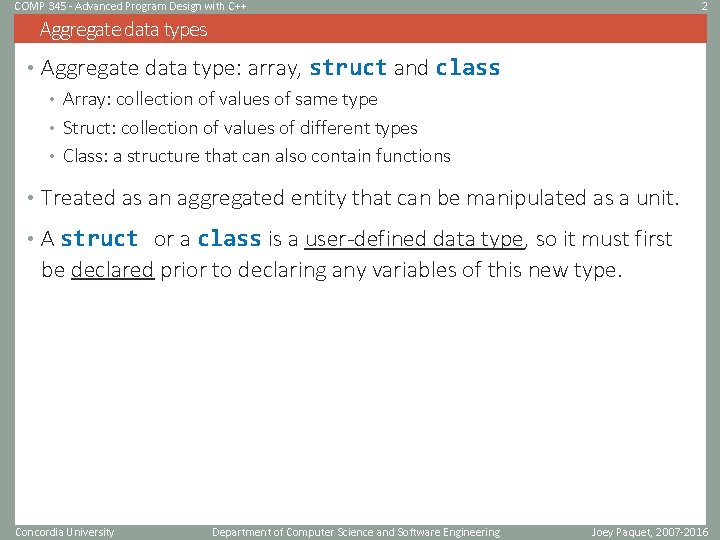 COMP 345 - Advanced Program Design with C++

2

Aggregate data types

• Aggregate data type: array, struct and class
  • Array: collection of values of same type
  • Struct: collection of values of different types
  • Class: a structure that can also contain functions

• Treated as an aggregated entity that can be manipulated as a unit.

• A struct or a class is a user-defined data type, so it must first be declared prior to declaring any variables of this new type.

Concordia University

Department of Computer Science and Software Engineering

Joey Paquet, 2007-2016